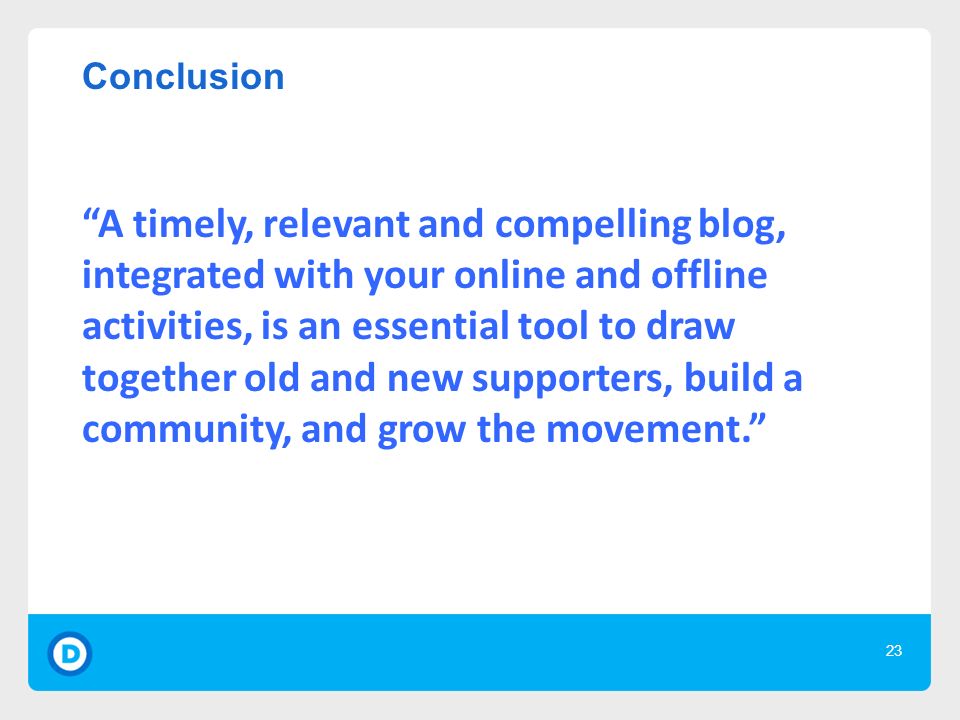 Conclusion

“A timely, relevant and compelling blog, integrated with your online and offline activities, is an essential tool to draw together old and new supporters, build a community, and grow the movement.”

D

23